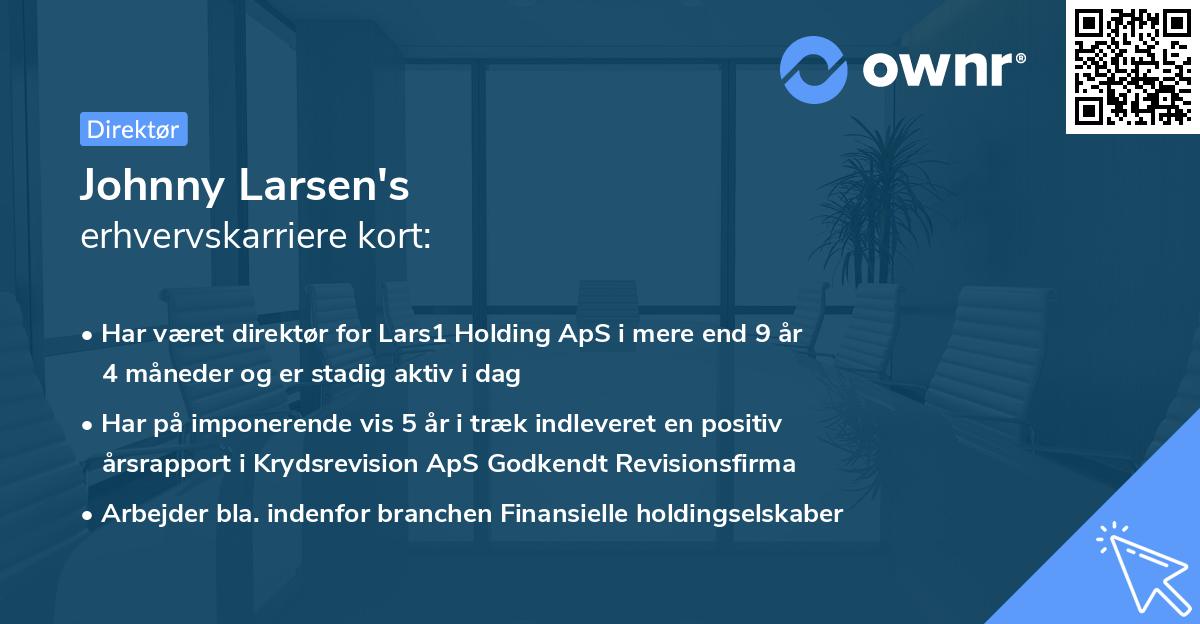 ownr®

Direktør

Johnny Larsen's
erhvervskarriere kort:

• Har været direktør for Lars1 Holding ApS i mere end 9 år 4 måneder og er stadig aktiv i dag

• Har på imponerende vis 5 år i træk indleveret en positiv årsrapport i Krydsrevision ApS Godkendt Revisionsfirma

• Arbejder bla. indenfor branchen Finansielle holdingselskaber